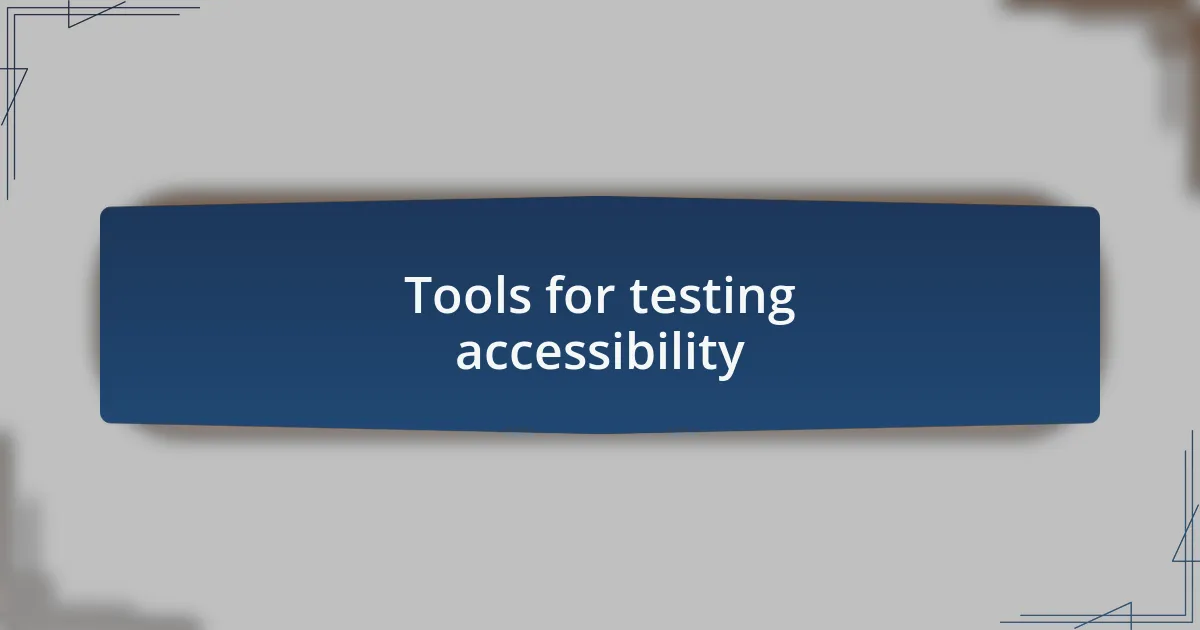 Tools for testing accessibility